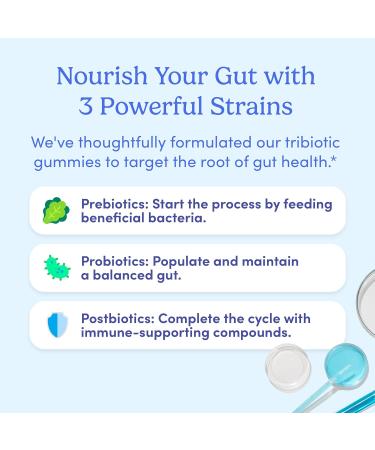 Nourish Your Gut with 3 Powerful Strains

We've thoughtfully formulated our tribiotic gummies to target the root of gut health.*

Prebiotics: Start the process by feeding beneficial bacteria.

Probiotics: Populate and maintain a balanced gut.

Postbiotics: Complete the cycle with immune-supporting compounds.